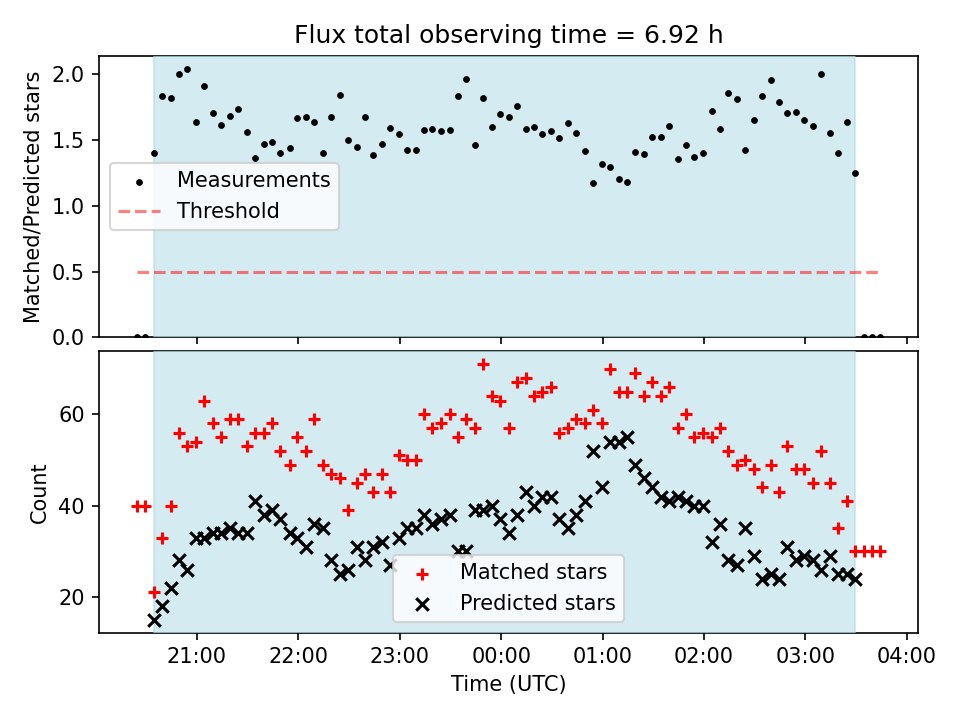 Flux total observing time = 6.92 h

Matched/Predicted stars

2.0
1.5
1.0
0.5
0.0

Measurements
Threshold

Count

60
40
20

Matched stars
Predicted stars

21:00
22:00
23:00
00:00
01:00
02:00
03:00
04:00

Time (UTC)